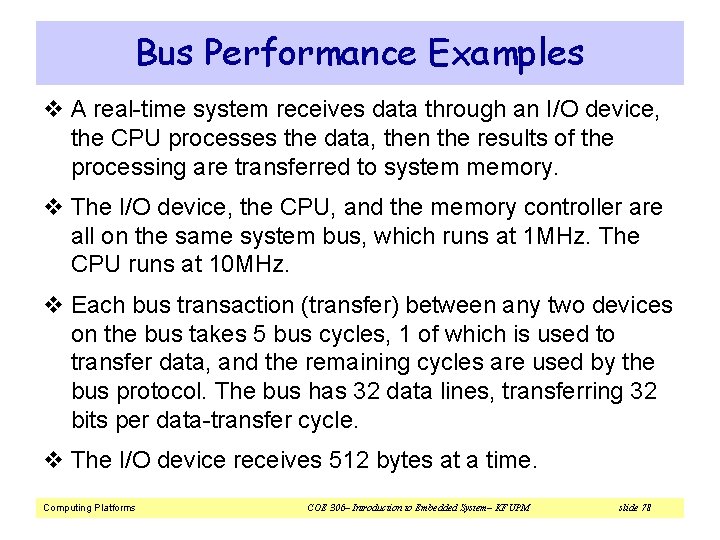 Bus Performance Examples

❖ A real-time system receives data through an I/O device, the CPU processes the data, then the results of the processing are transferred to system memory.

❖ The I/O device, the CPU, and the memory controller are all on the same system bus, which runs at 1MHz. The CPU runs at 10MHz.

❖ Each bus transaction (transfer) between any two devices on the bus takes 5 bus cycles, 1 of which is used to transfer data, and the remaining cycles are used by the bus protocol. The bus has 32 data lines, transferring 32 bits per data-transfer cycle.

❖ The I/O device receives 512 bytes at a time.

Computing Platforms

COE 306– Introduction to Embedded System– KFUPM

slide 78